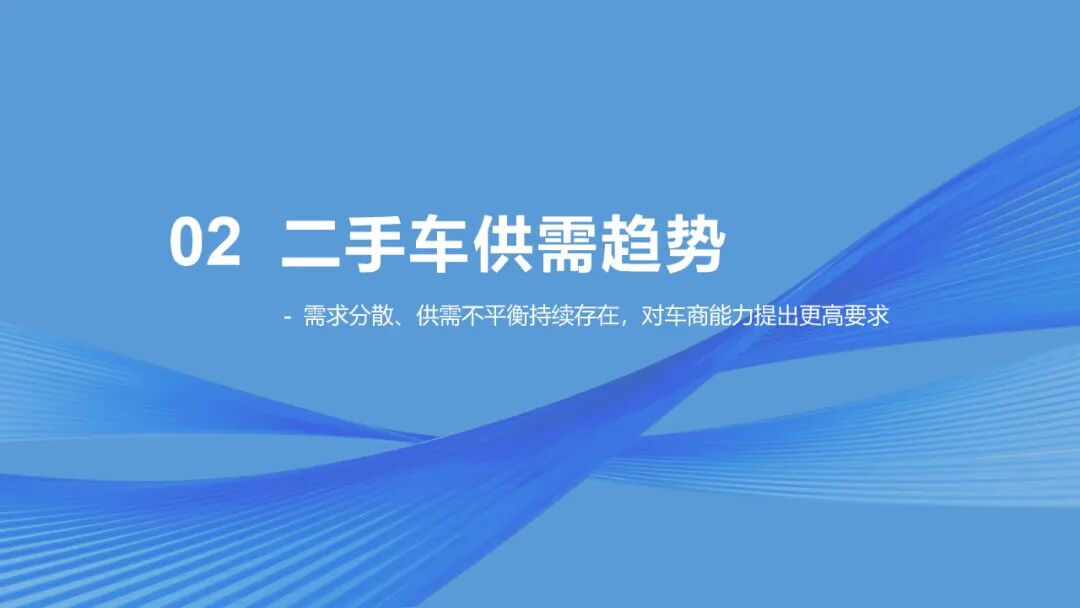 02 二手车供需趋势

- 需求分散、供需不平衡持续存在，对车商能力提出更高要求